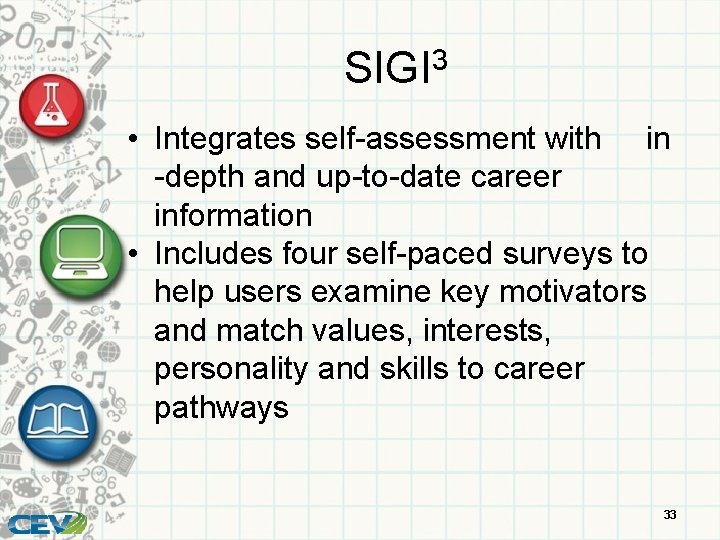 SIGI$^3$

• Integrates self-assessment with in -depth and up-to-date career information
• Includes four self-paced surveys to help users examine key motivators and match values, interests, personality and skills to career pathways

CEV

33